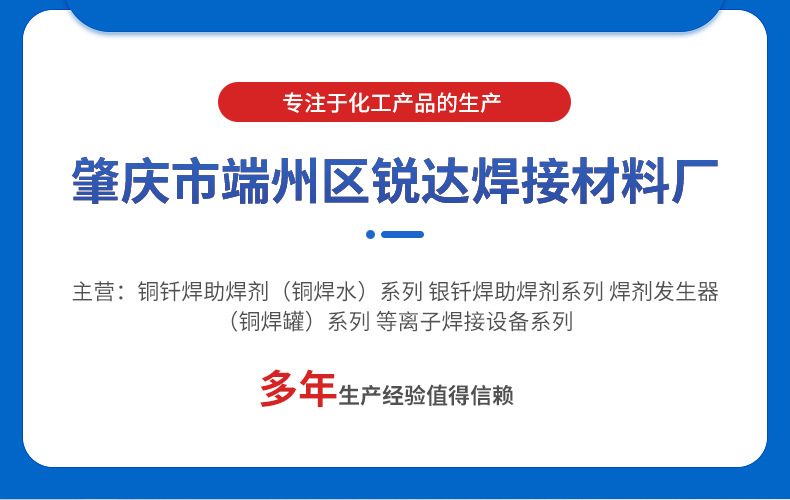 专注于化工产品的生产

肇庆市端州区锐达焊接材料厂

主营：铜钎焊助焊剂（铜焊水）系列 银钎焊助焊剂系列 焊剂发生器（铜焊罐）系列 等离子焊接设备系列

多年生产经验值得信赖